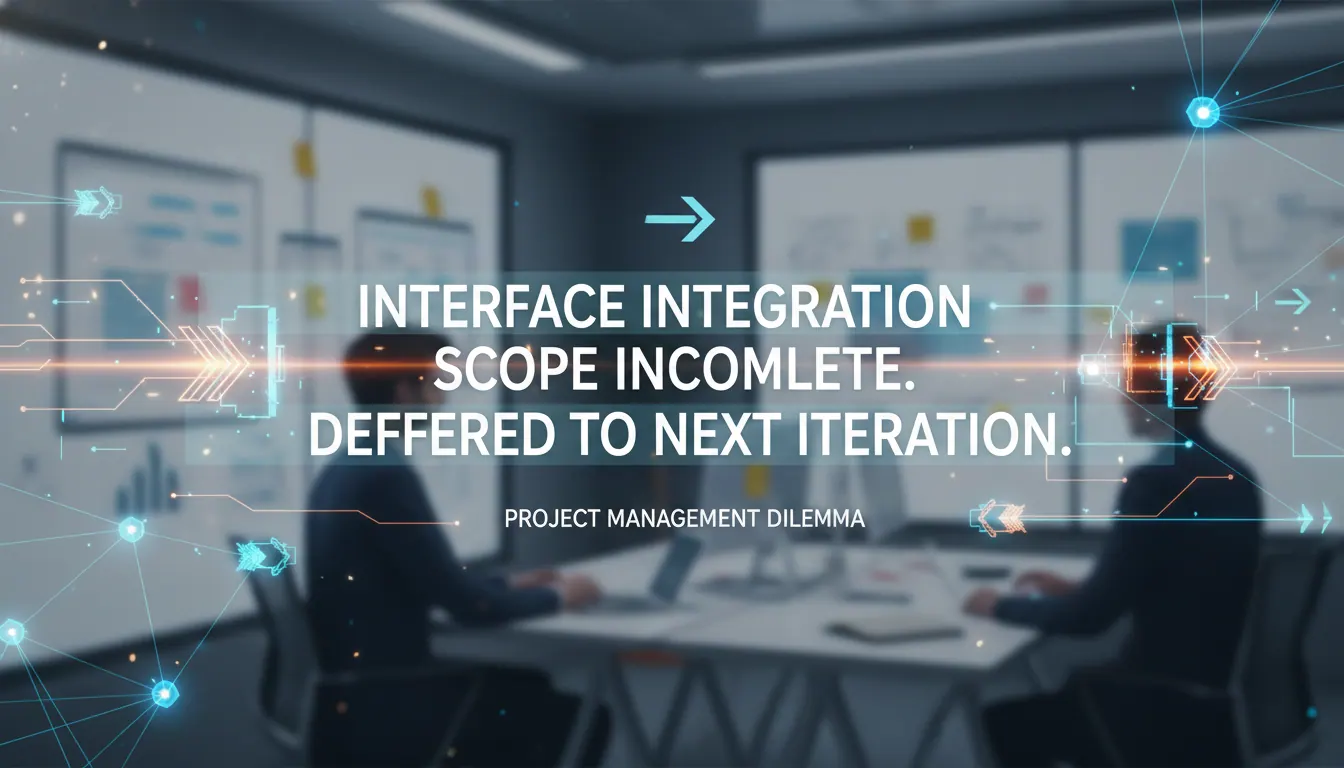 INTERFACE INTEGRATION SCOPE INCOMLETE. DEFFERED TO NEXT ITERATION.

PROJECT MANAGEMENT DILEMMA